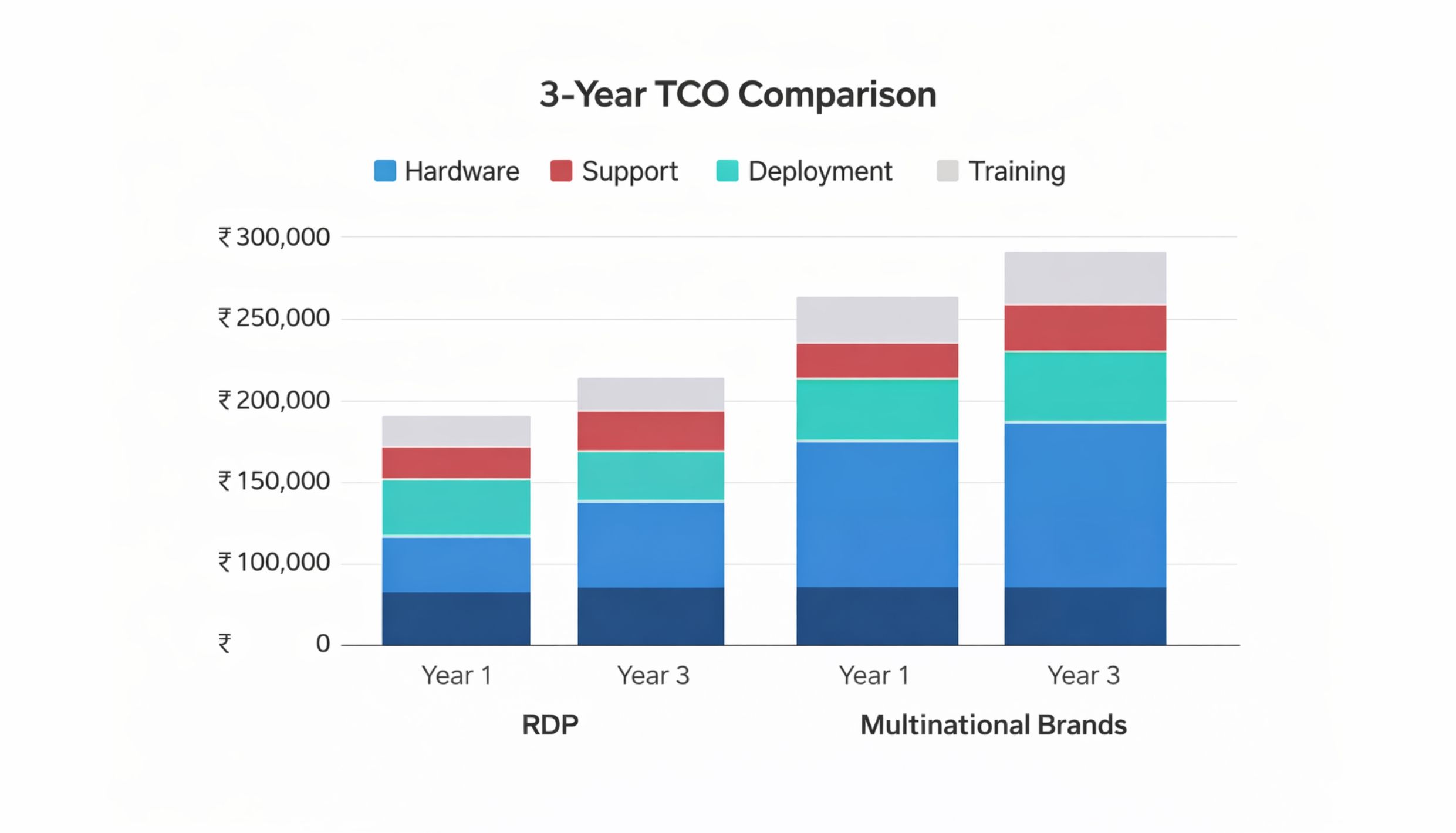 3-Year TCO Comparison

Hardware
Support
Deployment
Training

₹ 300,000
₹ 250,000
₹ 200,000
₹ 150,000
₹ 100,000
₹ 0

Year 1
Year 3
Year 1
Year 3

RDP
Multinational Brands